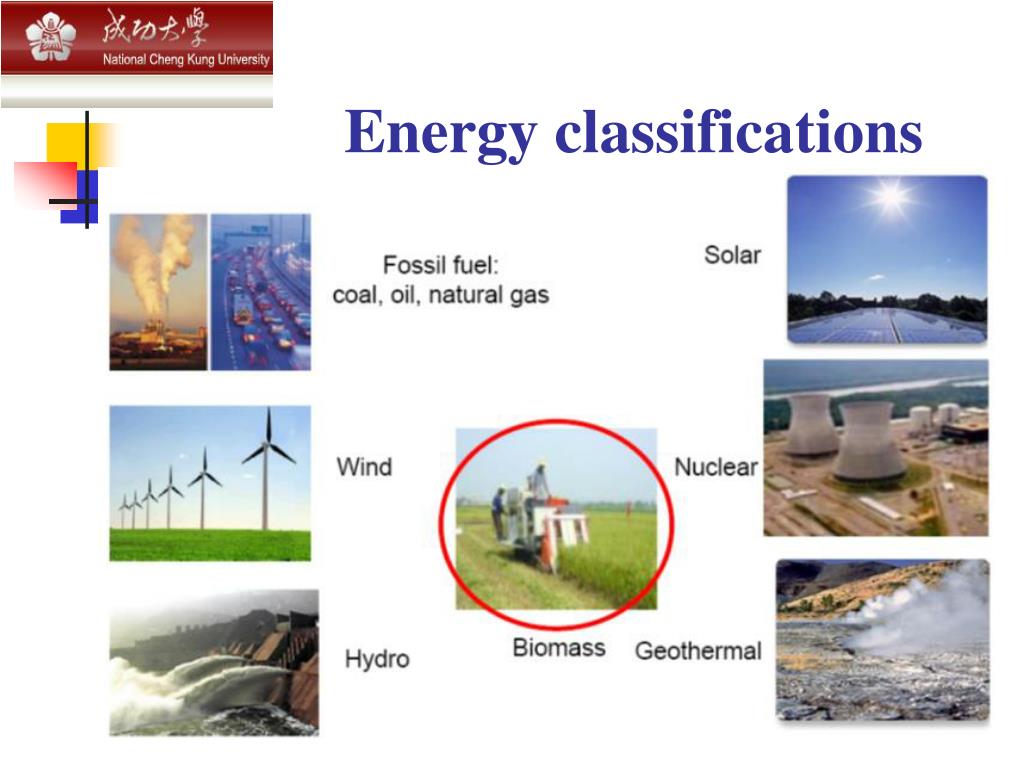 成功大學
National Cheng Kung University

Energy classifications

Fossil fuel:
coal, oil, natural gas

Solar

Wind

Nuclear

Hydro

Biomass

Geothermal